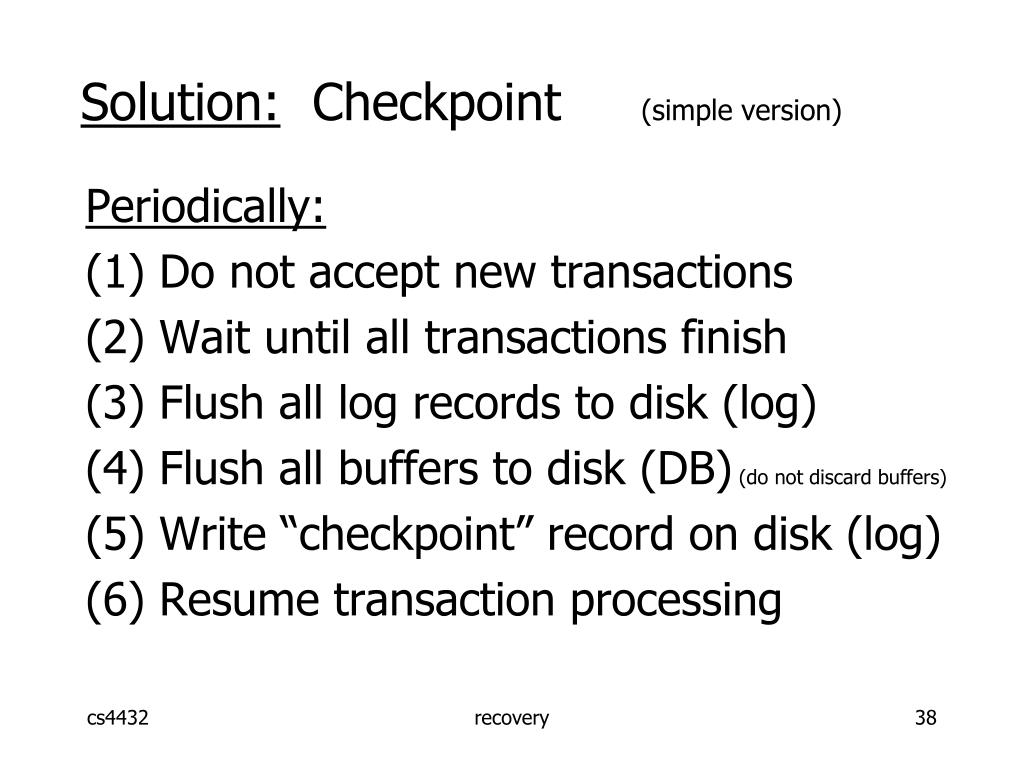 Solution: Checkpoint (simple version)

Periodically:
(1) Do not accept new transactions
(2) Wait until all transactions finish
(3) Flush all log records to disk (log)
(4) Flush all buffers to disk (DB) (do not discard buffers)
(5) Write “checkpoint” record on disk (log)
(6) Resume transaction processing

cs4432 recovery 38